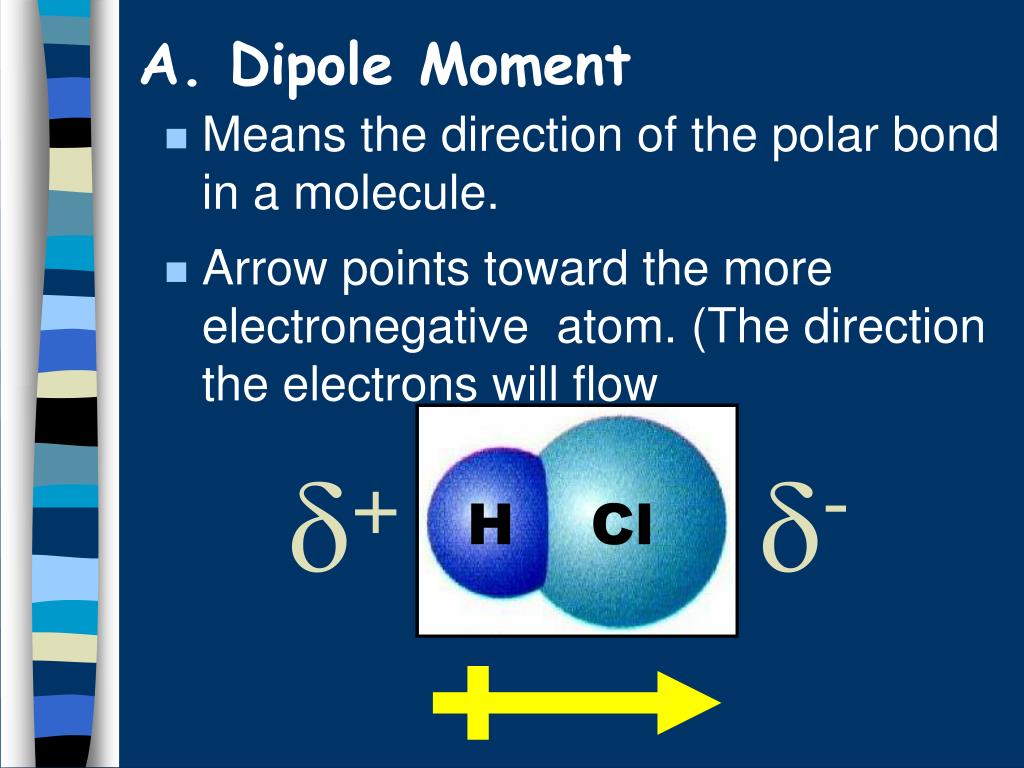 A. Dipole Moment

Means the direction of the polar bond in a molecule.

Arrow points toward the more electronegative atom. (The direction the electrons will flow

$\delta^+$ H Cl $\delta^-$